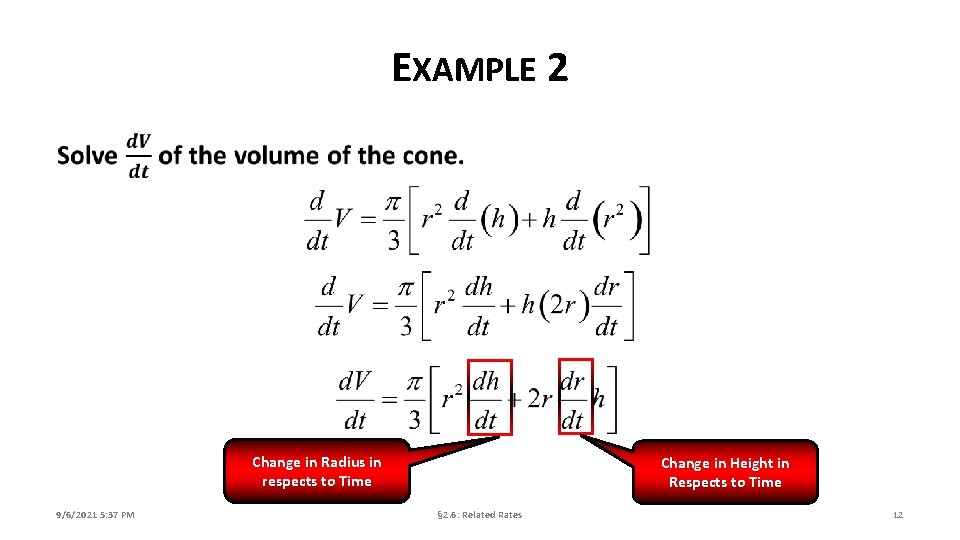 EXAMPLE 2

Solve $\frac{dV}{dt}$ of the volume of the cone.

$\frac{d}{dt}V = \frac{\pi}{3}\left[r^2\frac{d}{dt}(h) + h\frac{d}{dt}(r^2)\right]$

$\frac{d}{dt}V = \frac{\pi}{3}\left[r^2\frac{dh}{dt} + h(2r)\frac{dr}{dt}\right]$

$\frac{dV}{dt} = \frac{\pi}{3}\left[r^2\frac{dh}{dt} + 2r\frac{dr}{dt}h\right]$

Change in Radius in respects to Time

Change in Height in Respects to Time

9/6/2021 5:37 PM

§2.6: Related Rates

12